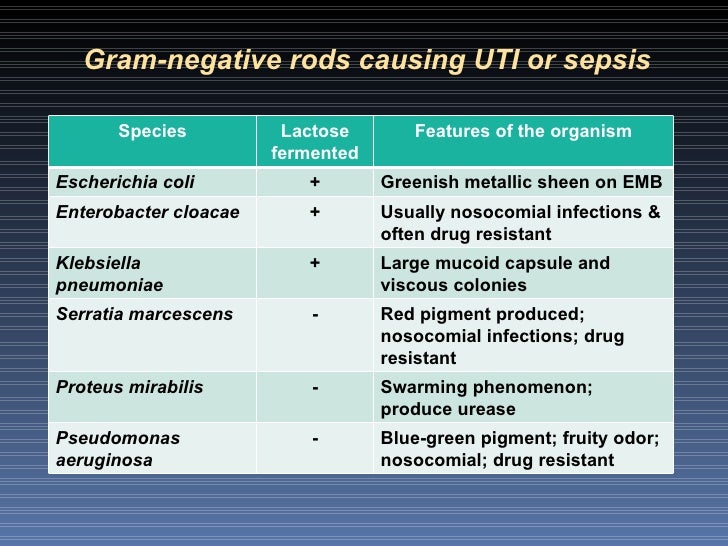 Gram-negative rods causing UTI or sepsis

| Species | Lactose fermented | Features of the organism |
|---|---|---|
| Escherichia coli | + | Greenish metallic sheen on EMB |
| Enterobacter cloacae | + | Usually nosocomial infections & often drug resistant |
| Klebsiella pneumoniae | + | Large mucoid capsule and viscous colonies |
| Serratia marcescens | - | Red pigment produced; nosocomial infections; drug resistant |
| Proteus mirabilis | - | Swarming phenomenon; produce urease |
| Pseudomonas aeruginosa | - | Blue-green pigment; fruity odor; nosocomial; drug resistant |